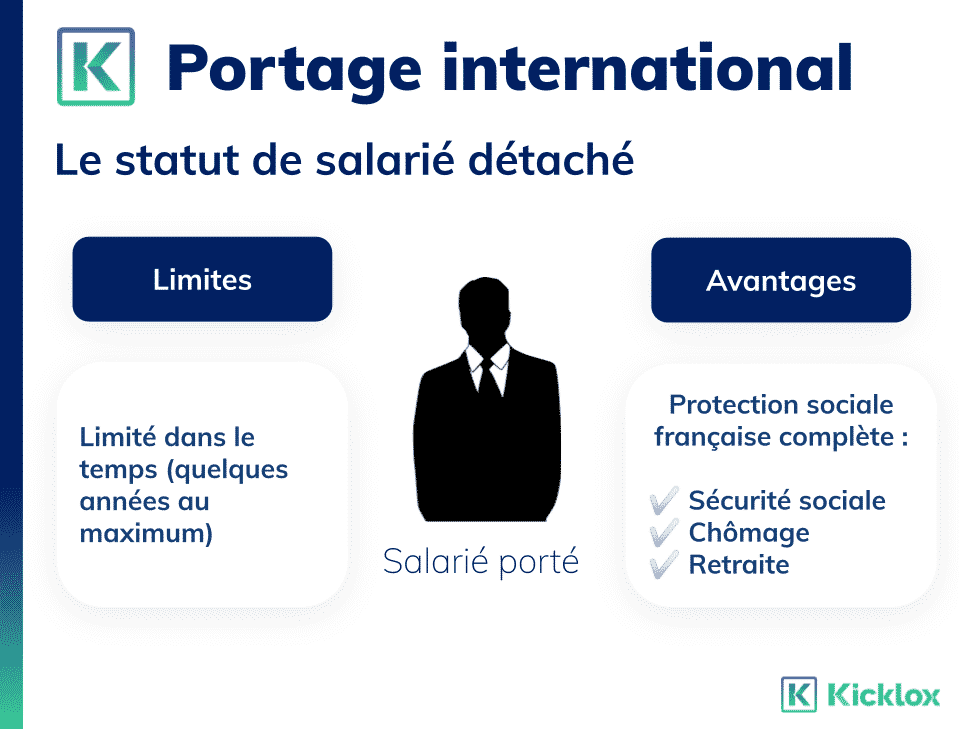 K Portage international

Le statut de salarié détaché

Limites

Limité dans le temps (quelques années au maximum)

Salarié porté

Avantages

Protection sociale française complète :

Sécurité sociale
Chômage
Retraite

K Kicklox